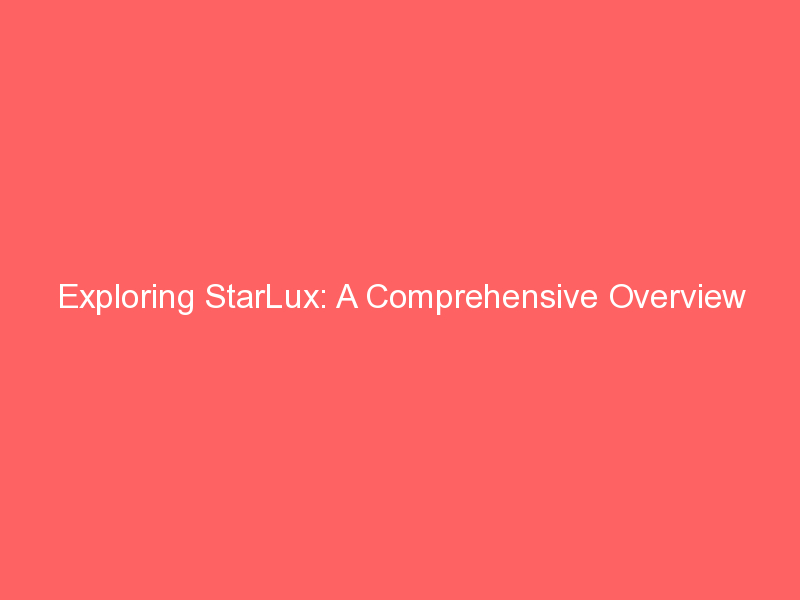 Exploring StarLux: A Comprehensive Overview